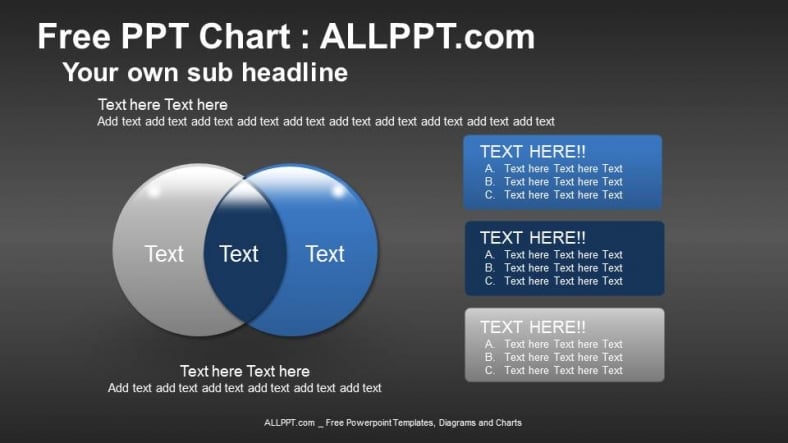 Free PPT Chart : ALLPPT.com
Your own sub headline

Text here Text here
Add text add text add text add text add text add text add text add text add text add text

Text Text Text

Text here Text here
Add text add text add text add text add text add text

TEXT HERE!!
A. Text here Text here Text
B. Text here Text here Text
C. Text here Text here Text

TEXT HERE!!
A. Text here Text here Text
B. Text here Text here Text
C. Text here Text here Text

TEXT HERE!!
A. Text here Text here Text
B. Text here Text here Text
C. Text here Text here Text

ALLPPT.com _ Free Powerpoint Templates, Diagrams and Charts